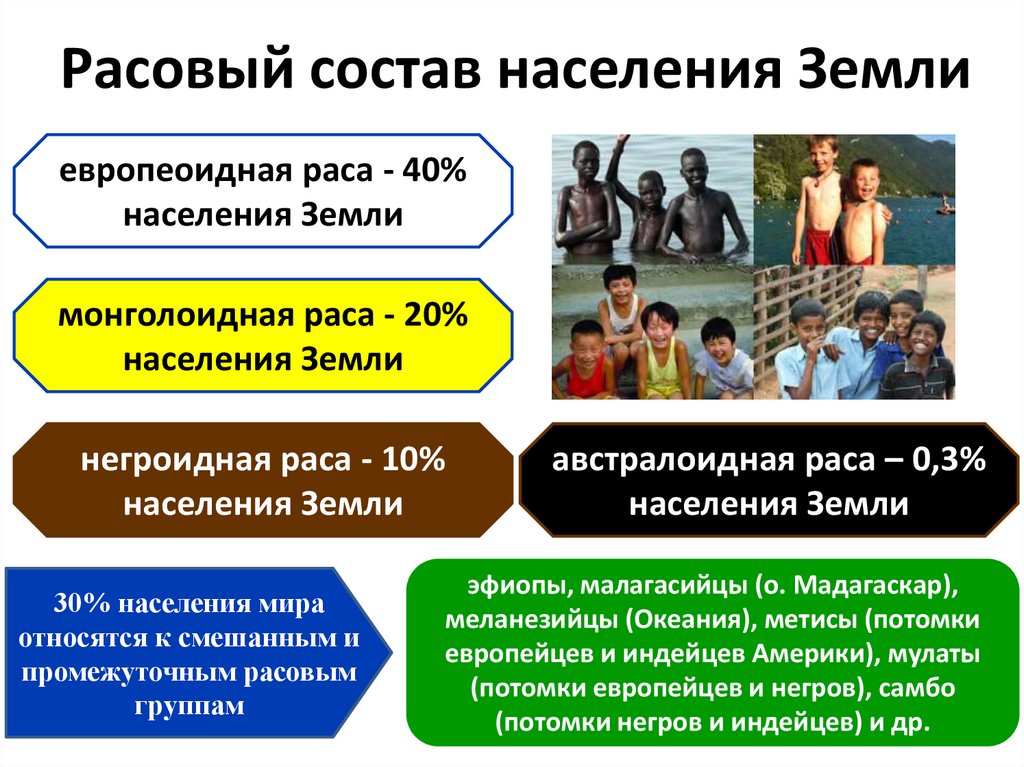 Расовый состав населения Земли

европеоидная раса - 40% населения Земли

монголоидная раса - 20% населения Земли

негроидная раса - 10% населения Земли

австралоидная раса – 0,3% населения Земли

30% населения мира относятся к смешанным и промежуточным расовым группам

эфиопы, малагасийцы (о. Мадагаскар), меланезийцы (Океания), метисы (потомки европейцев и индейцев Америки), мулаты (потомки европейцев и негров), самбо (потомки негров и индейцев) и др.